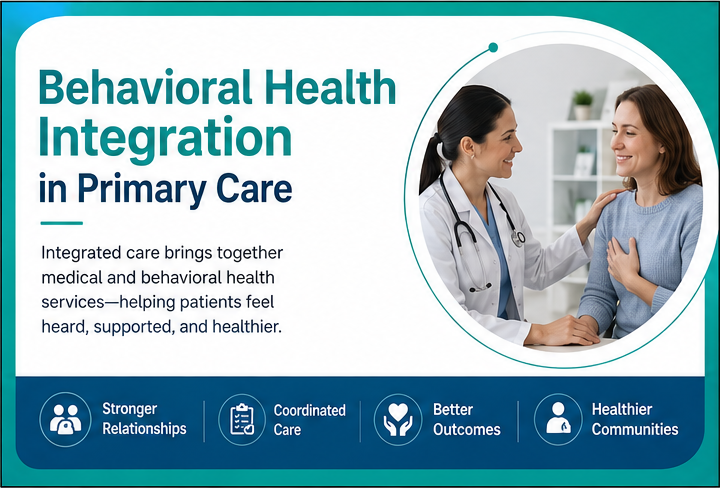 Behavioral Health Integration in Primary Care

Integrated care brings together medical and behavioral health services—helping patients feel heard, supported, and healthier.

Stronger Relationships

Coordinated Care

Better Outcomes

Healthier Communities